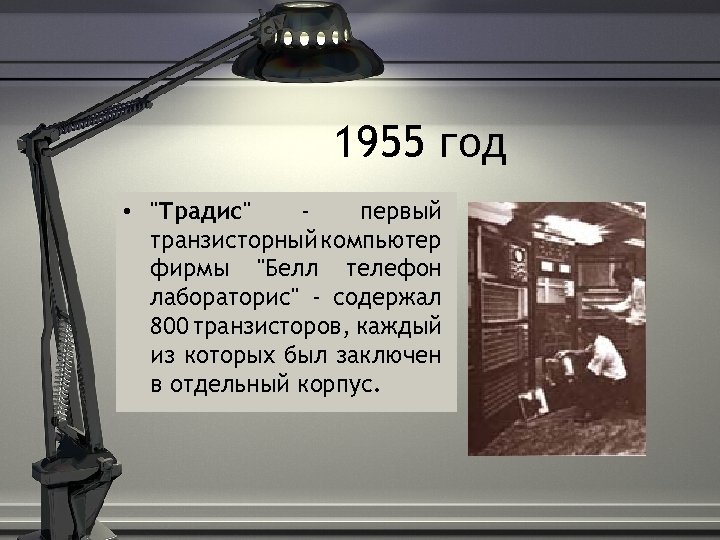 1955 год

• "Традис" - первый транзисторный компьютер фирмы "Белл телефон лабораторис" - содержал 800 транзисторов, каждый из которых был заключен в отдельный корпус.